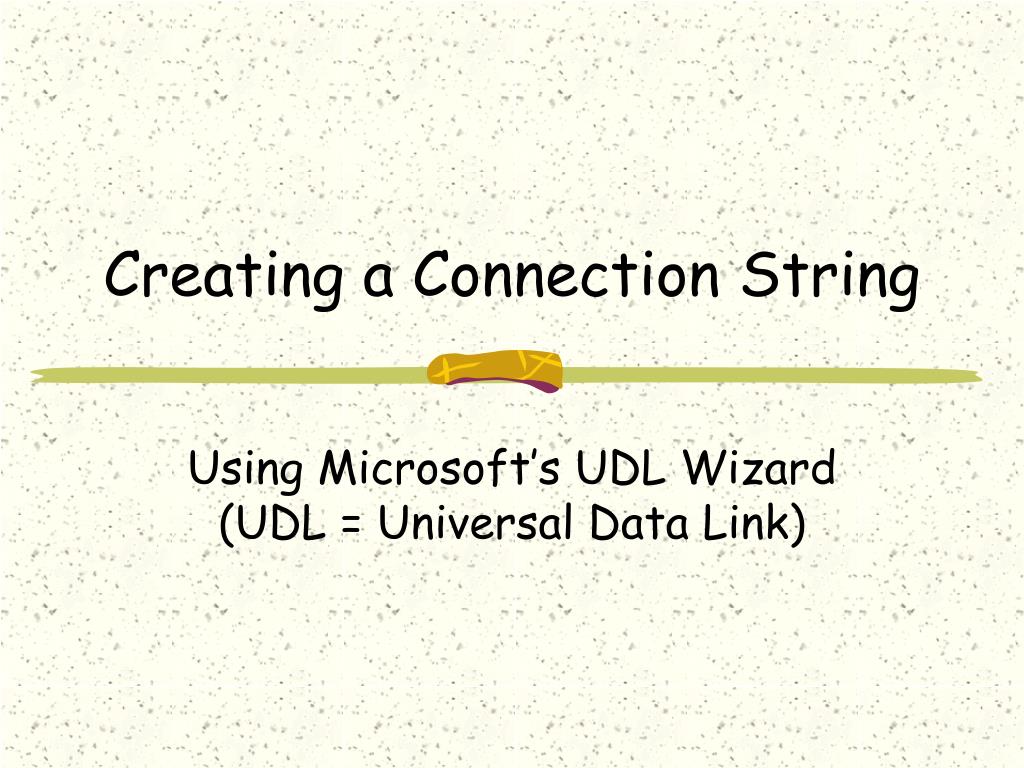 Creating a Connection String

Using Microsoft’s UDL Wizard
(UDL = Universal Data Link)